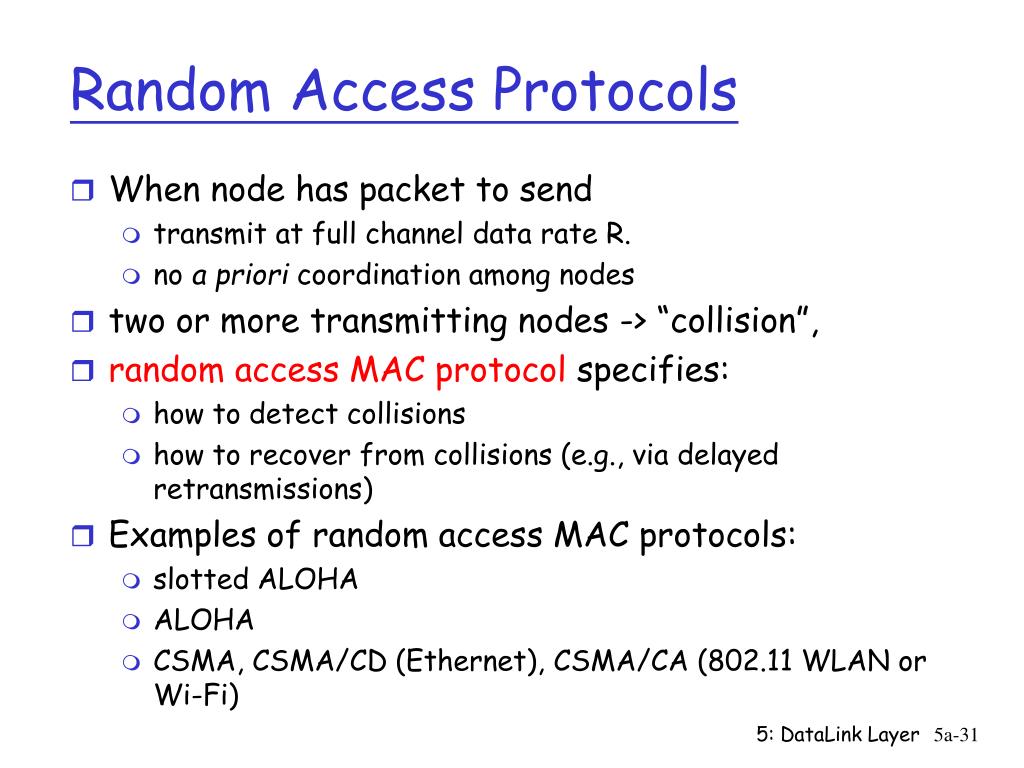 Random Access Protocols

When node has packet to send
transmit at full channel data rate R.
no a priori coordination among nodes

two or more transmitting nodes -> “collision”,

random access MAC protocol specifies:
how to detect collisions
how to recover from collisions (e.g., via delayed retransmissions)

Examples of random access MAC protocols:
slotted ALOHA
ALOHA
CSMA, CSMA/CD (Ethernet), CSMA/CA (802.11 WLAN or Wi-Fi)

5: DataLink Layer 5a-31